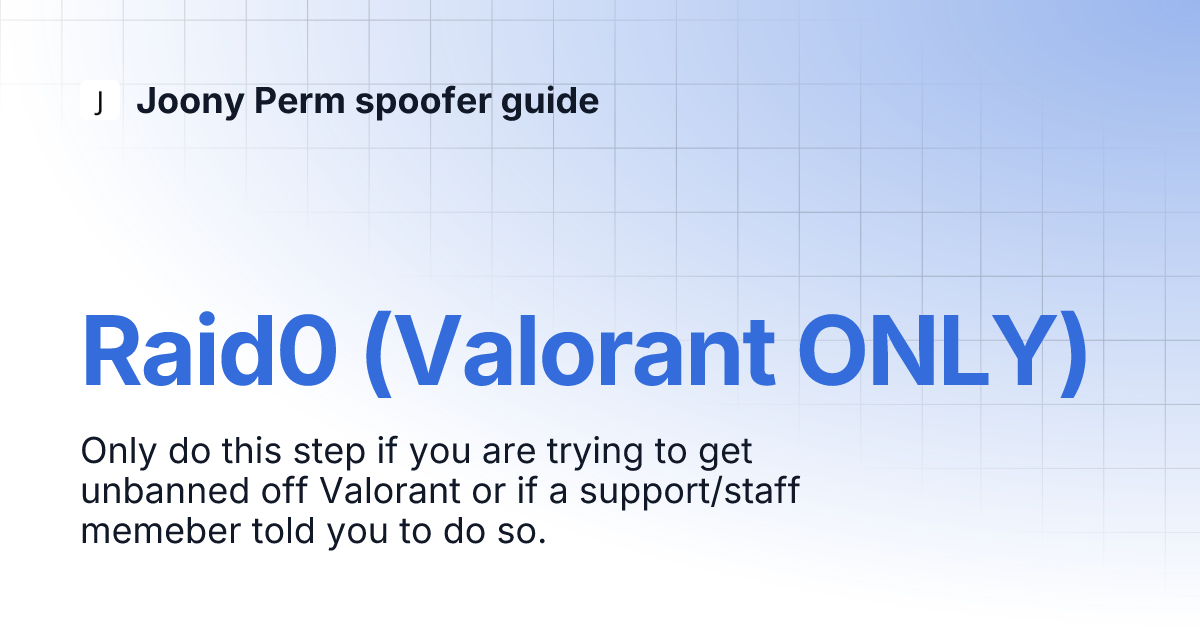 J Joony Perm spoofer guide

Raid0 (Valorant ONLY)

Only do this step if you are trying to get unbanned off Valorant or if a support/staff memeber told you to do so.